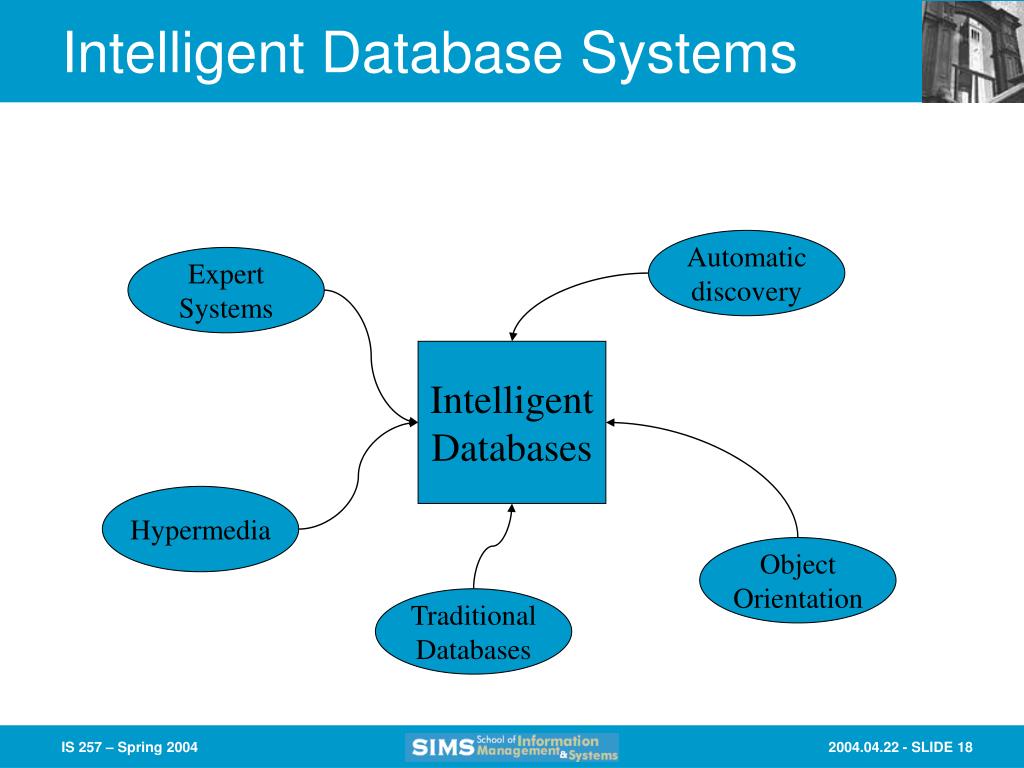 Intelligent Database Systems

Expert Systems

Automatic discovery

Intelligent Databases

Hypermedia

Object Orientation

Traditional Databases

IS 257 – Spring 2004

SIMS School of Information Management & Systems

2004.04.22 - SLIDE 18